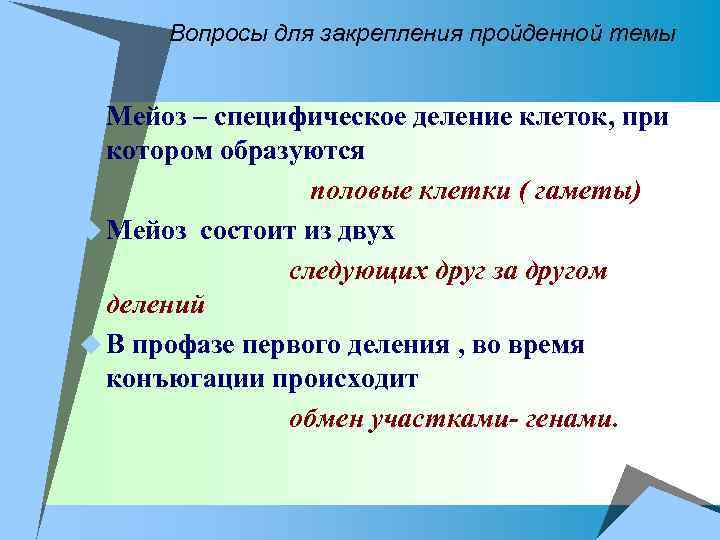 Вопросы для закрепления пройденной темы

Мейоз – специфическое деление клеток, при котором образуются

половые клетки ( гаметы)

Мейоз состоит из двух

следующих друг за другом делений

В профазе первого деления , во время конъюгации происходит

обмен участками- генами.